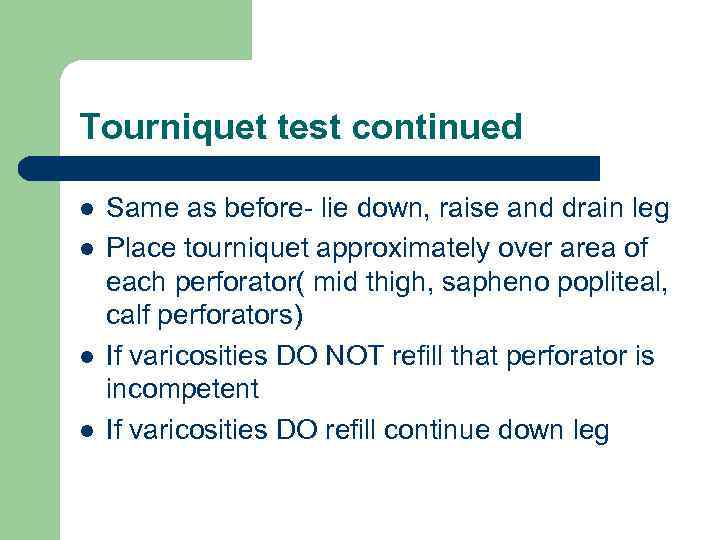 Tourniquet test continued

- Same as before- lie down, raise and drain leg
- Place tourniquet approximately over area of each perforator( mid thigh, sapheno popliteal, calf perforators)
- If varicosities DO NOT refill that perforator is incompetent
- If varicosities DO refill continue down leg